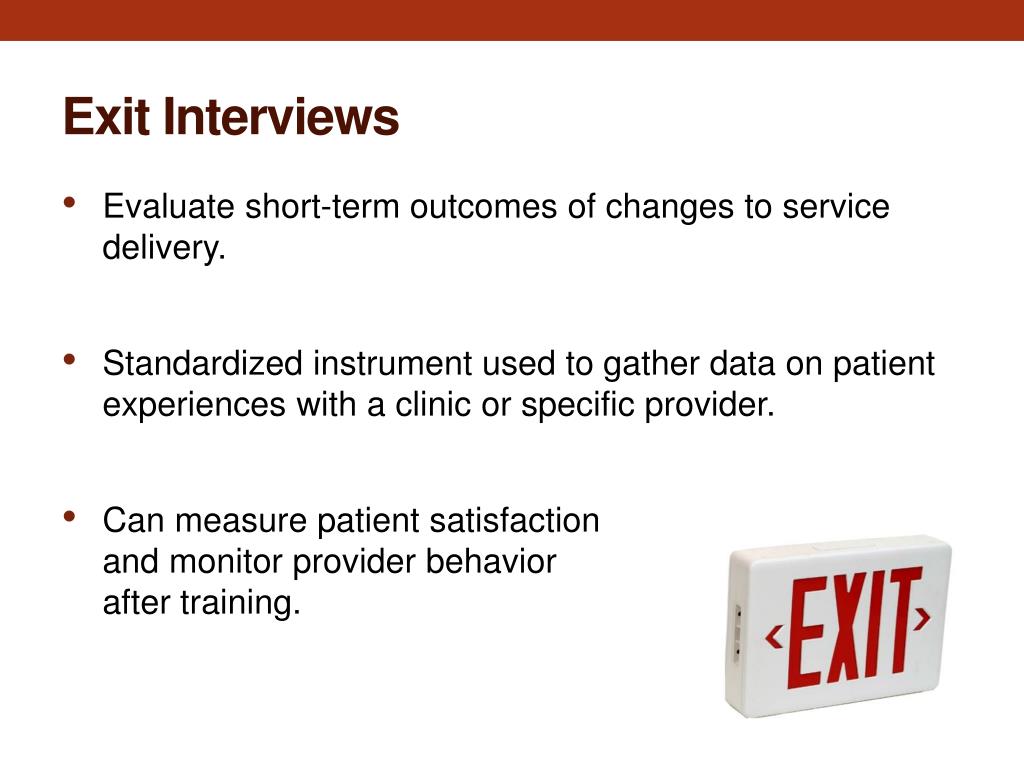 Exit Interviews

• Evaluate short-term outcomes of changes to service delivery.

• Standardized instrument used to gather data on patient experiences with a clinic or specific provider.

• Can measure patient satisfaction and monitor provider behavior after training.

EXIT